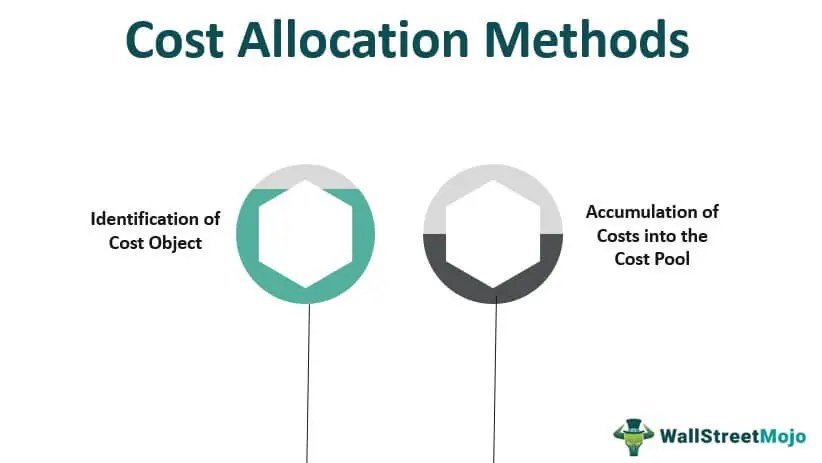 Cost Allocation Methods

Identification of Cost Object

Accumulation of Costs into the Cost Pool

WallStreetMojo